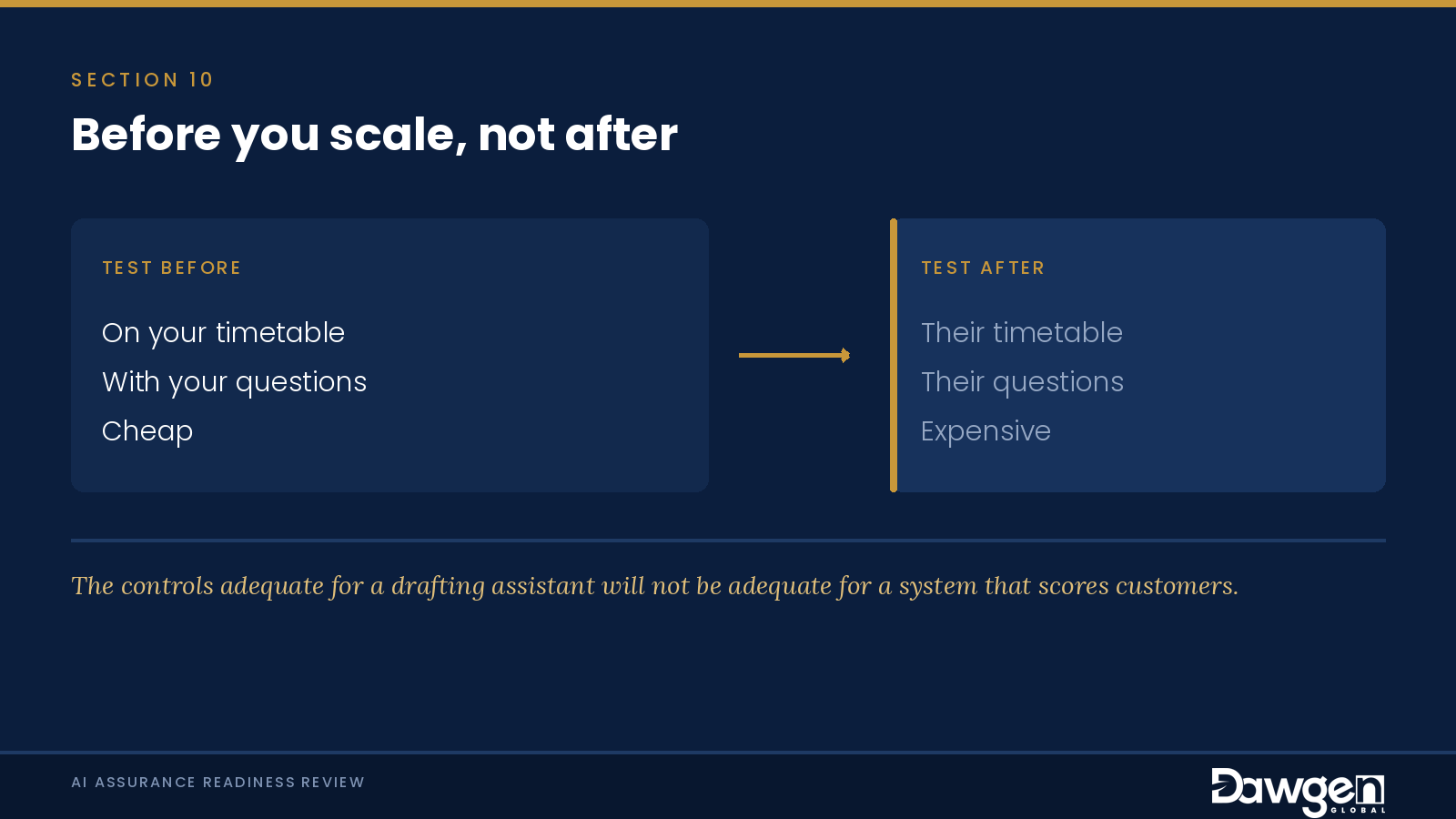 SECTION 10

Before you scale, not after

TEST BEFORE

On your timetable
With your questions
Cheap

TEST AFTER

Their timetable
Their questions
Expensive

The controls adequate for a drafting assistant will not be adequate for a system that scores customers.

AI ASSURANCE READINESS REVIEW

Dawgen GLOBAL